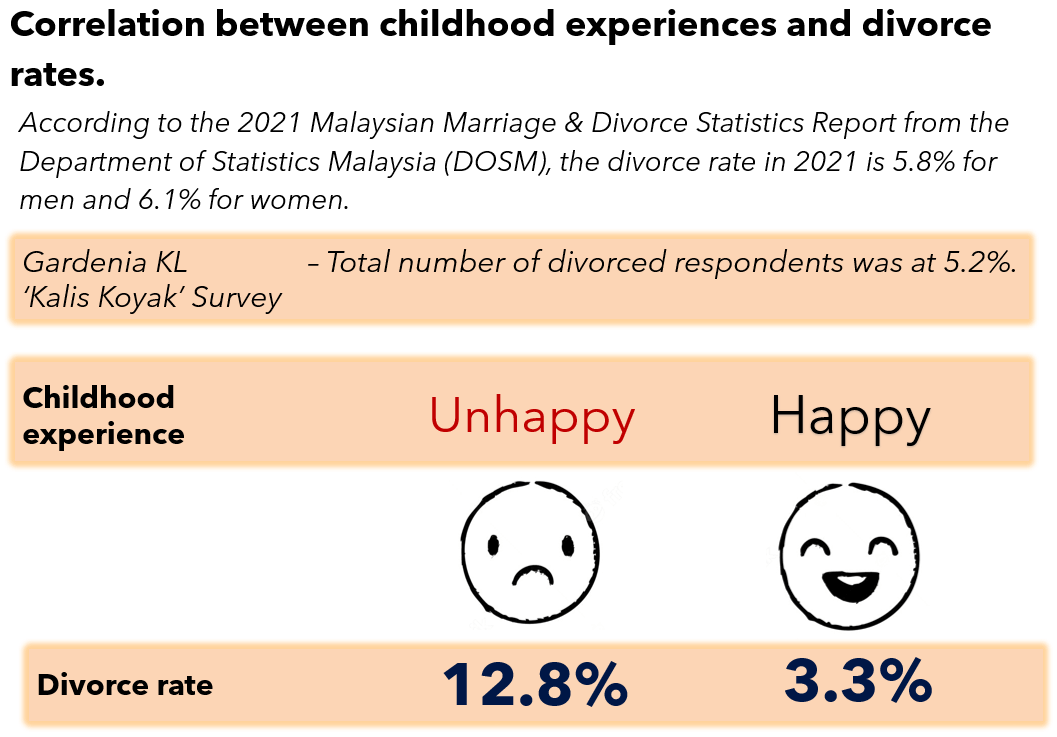 Correlation between childhood experiences and divorce rates.

According to the 2021 Malaysian Marriage & Divorce Statistics Report from the Department of Statistics Malaysia (DOSM), the divorce rate in 2021 is 5.8% for men and 6.1% for women.

Gardenia KL 'Kalis Koyak' Survey – Total number of divorced respondents was at 5.2%.

| Childhood experience | Unhappy | Happy |
|---|---|---|
| Divorce rate | 12.8% | 3.3% |